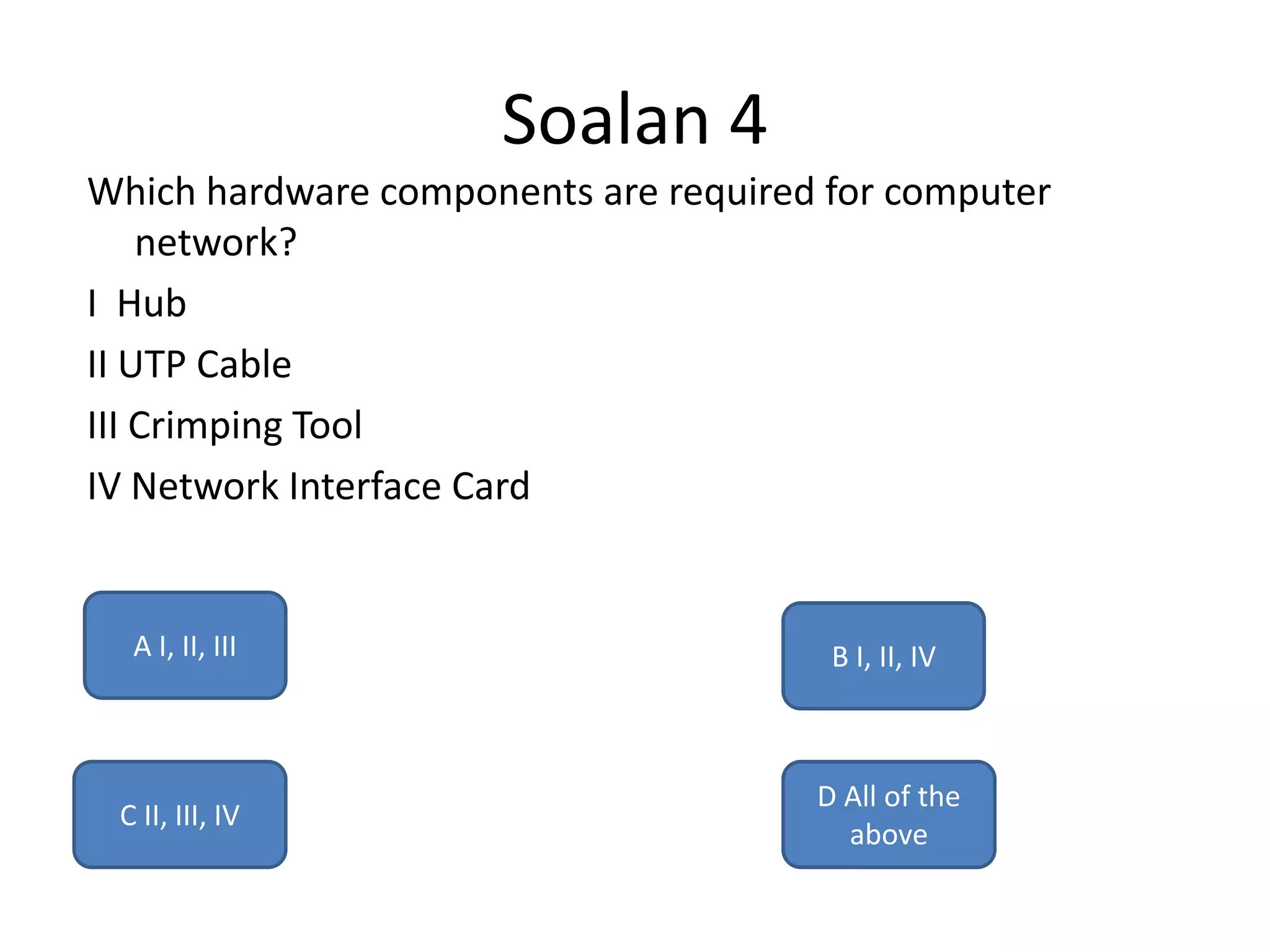 Soalan 4

Which hardware components are required for computer network?

I Hub

II UTP Cable

III Crimping Tool

IV Network Interface Card

A I, II, III

B I, II, IV

C II, III, IV

D All of the above